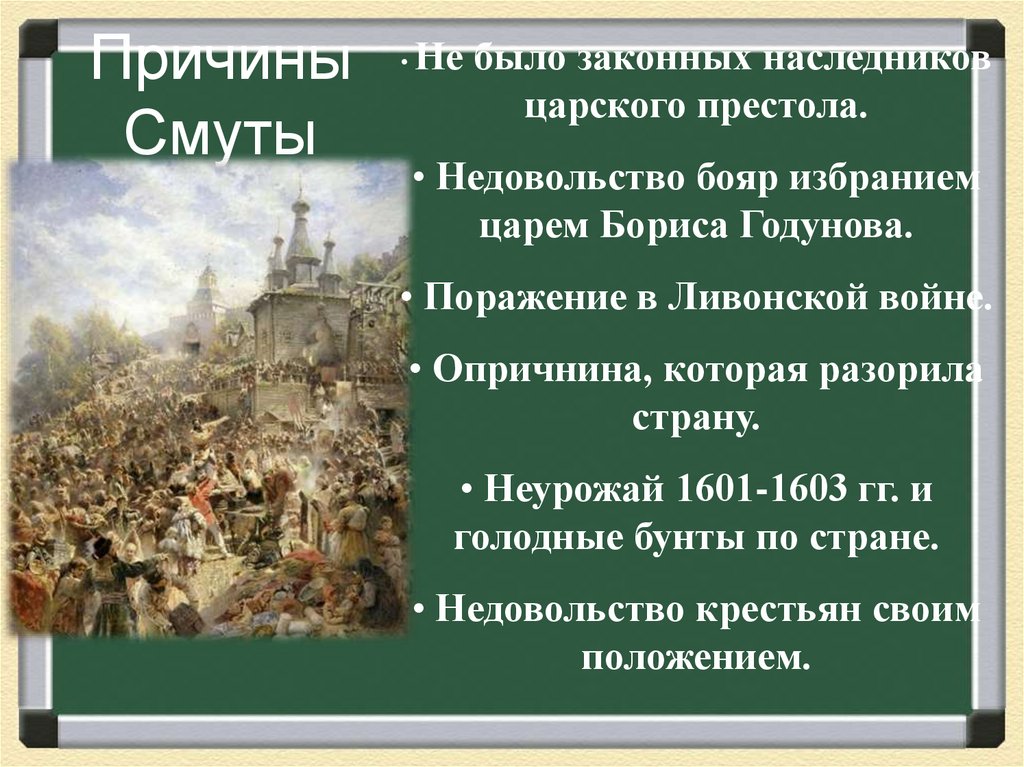 Причины Смуты

• Не было законных наследников царского престола.

• Недовольство бояр избранием царем Бориса Годунова.

• Поражение в Ливонской войне.

• Опричнина, которая разорила страну.

• Неурожай 1601-1603 гг. и голодные бунты по стране.

• Недовольство крестьян своим положением.